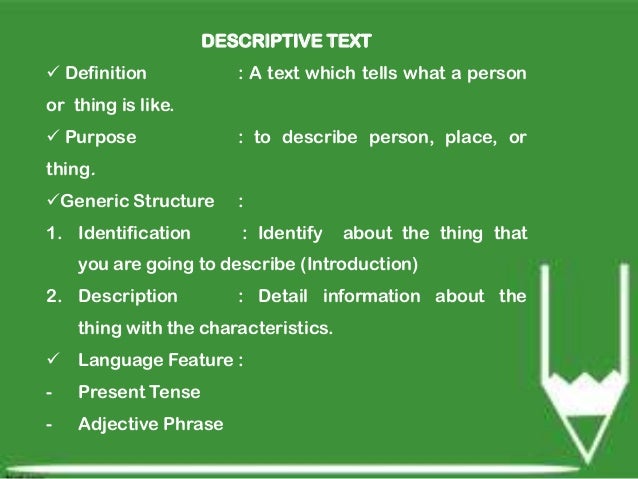 DESCRIPTIVE TEXT

✓ Definition : A text which tells what a person or thing is like.

✓ Purpose : to describe person, place, or thing.

✓Generic Structure :

1. Identification : Identify about the thing that you are going to describe (Introduction)

2. Description : Detail information about the thing with the characteristics.

✓ Language Feature :

- Present Tense

- Adjective Phrase